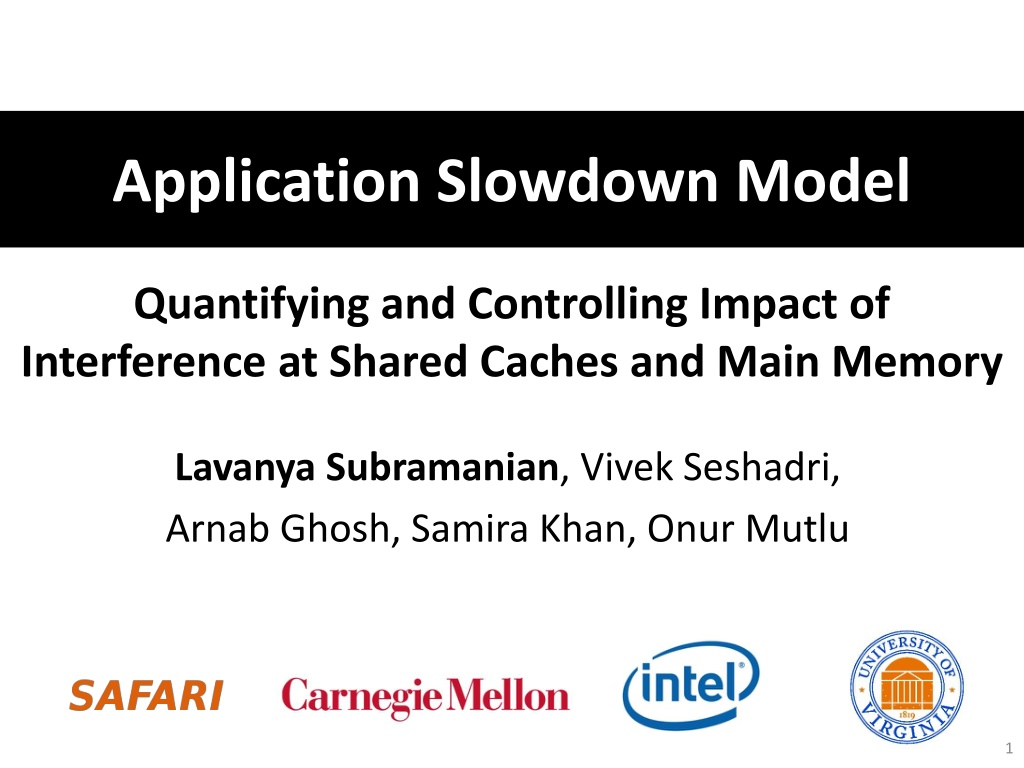 Application Slowdown Model

Quantifying and Controlling Impact of Interference at Shared Caches and Main Memory

Lavanya Subramanian, Vivek Seshadri, Arnab Ghosh, Samira Khan, Onur Mutlu

SAFARI Carnegie Mellon intel UNIVERSITY OF VIRGINIA 1819

1